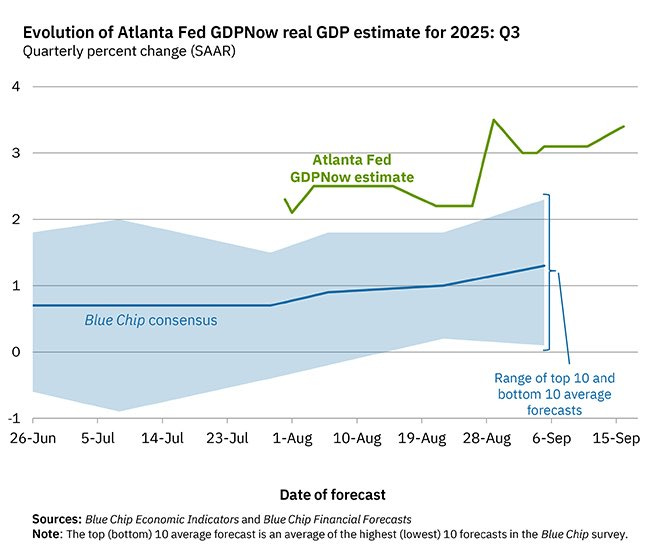 Evolution of Atlanta Fed GDPNow real GDP estimate for 2025: Q3
Quarterly percent change (SAAR)

4
3
2
1
0
-1

Atlanta Fed GDPNow estimate

Blue Chip consensus

Range of top 10 and bottom 10 average forecasts

26-Jun
5-Jul
14-Jul
23-Jul
1-Aug
10-Aug
19-Aug
28-Aug
6-Sep
15-Sep

Date of forecast

Sources: Blue Chip Economic Indicators and Blue Chip Financial Forecasts
Note: The top (bottom) 10 average forecast is an average of the highest (lowest) 10 forecasts in the Blue Chip survey.